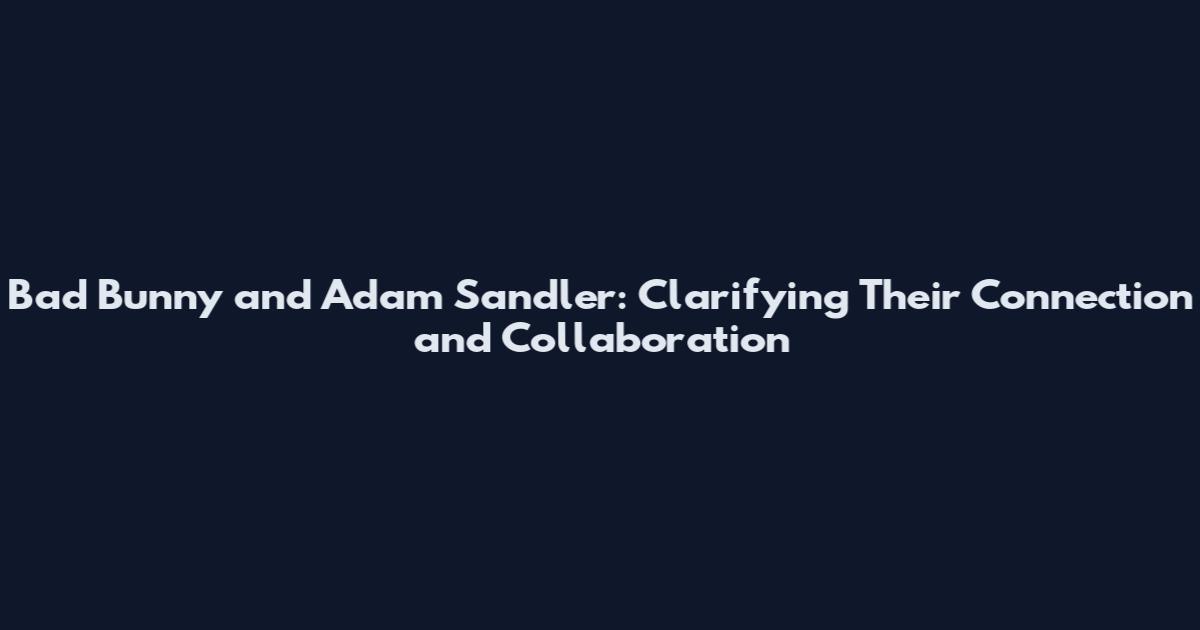 Bad Bunny and Adam Sandler: Clarifying Their Connection and Collaboration